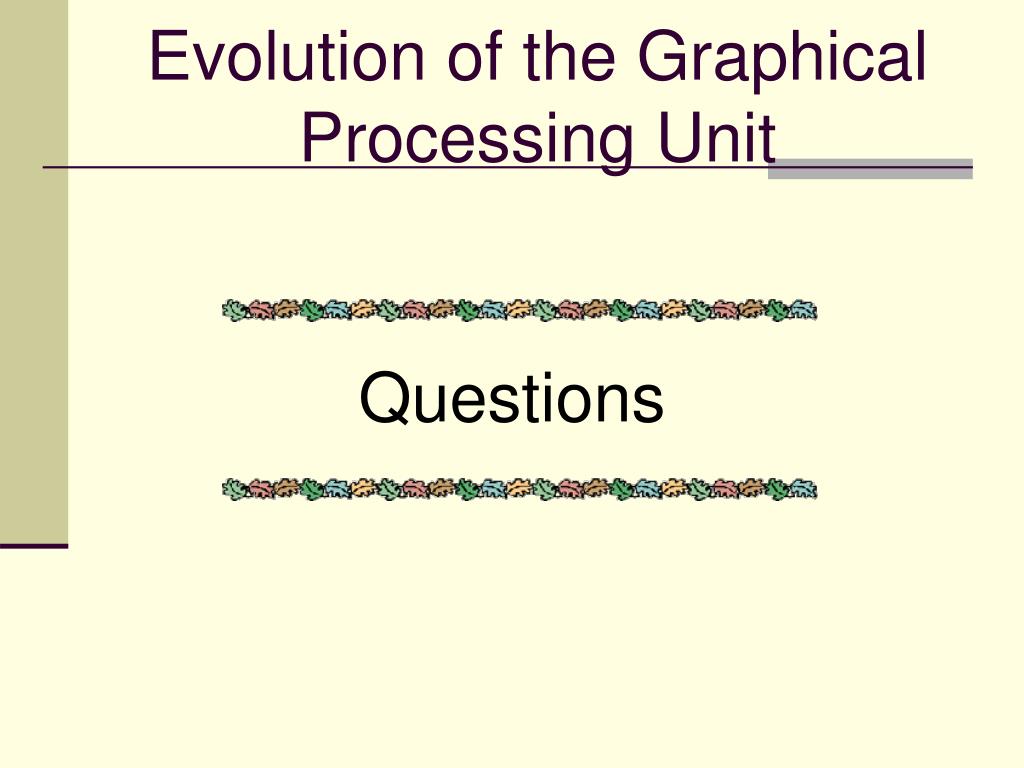 Evolution of the Graphical Processing Unit

Questions